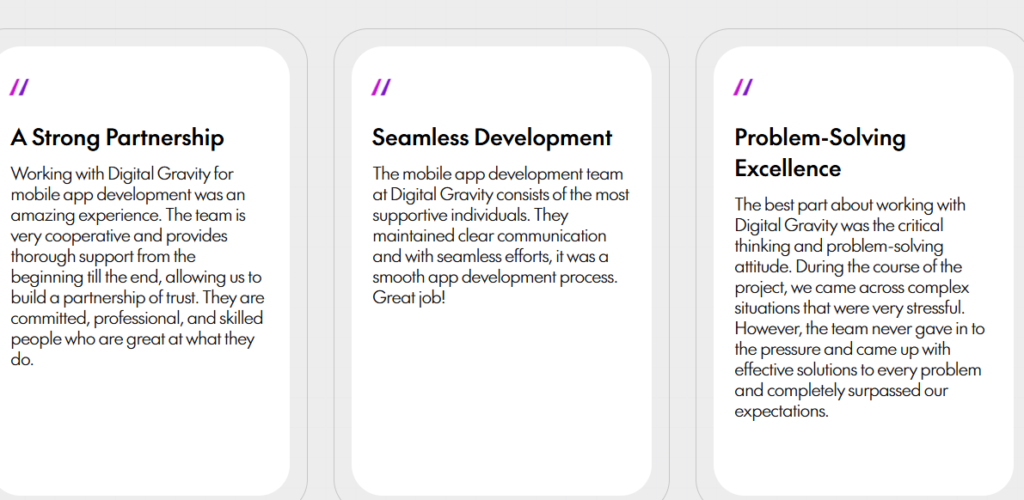 //

A Strong Partnership

Working with Digital Gravity for mobile app development was an amazing experience. The team is very cooperative and provides thorough support from the beginning till the end, allowing us to build a partnership of trust. They are committed, professional, and skilled people who are great at what they do.

//

Seamless Development

The mobile app development team at Digital Gravity consists of the most supportive individuals. They maintained clear communication and with seamless efforts, it was a smooth app development process. Great job!

//

Problem-Solving Excellence

The best part about working with Digital Gravity was the critical thinking and problem-solving attitude. During the course of the project, we came across complex situations that were very stressful. However, the team never gave in to the pressure and came up with effective solutions to every problem and completely surpassed our expectations.